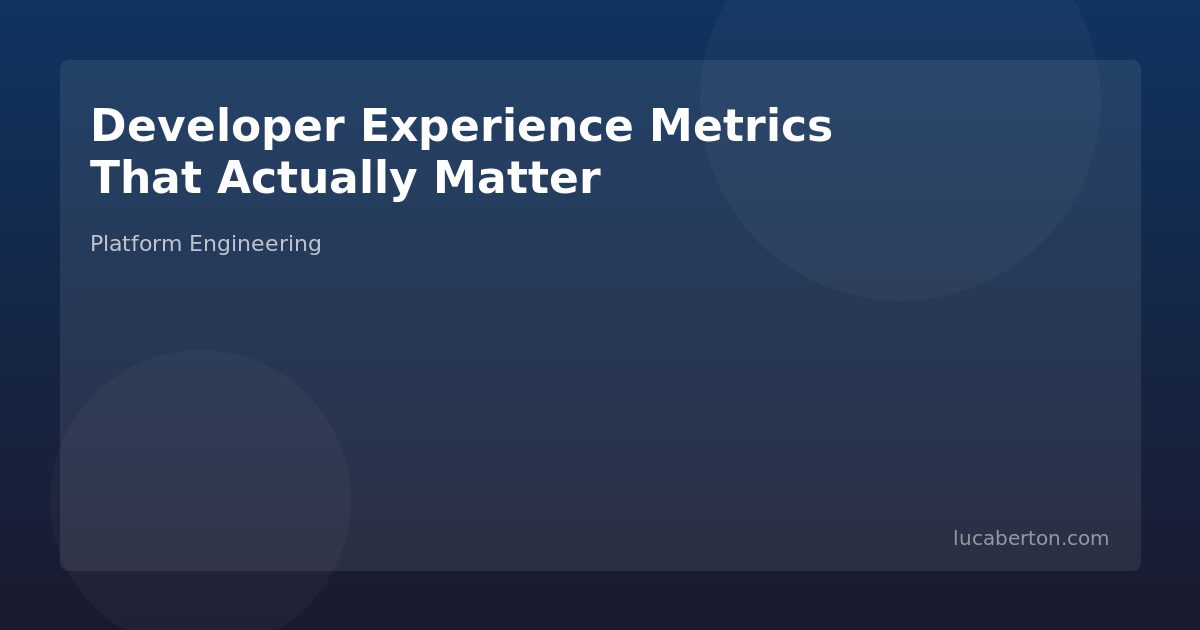 Developer Experience Metrics
That Actually Matter

Platform Engineering

lucaberton.com